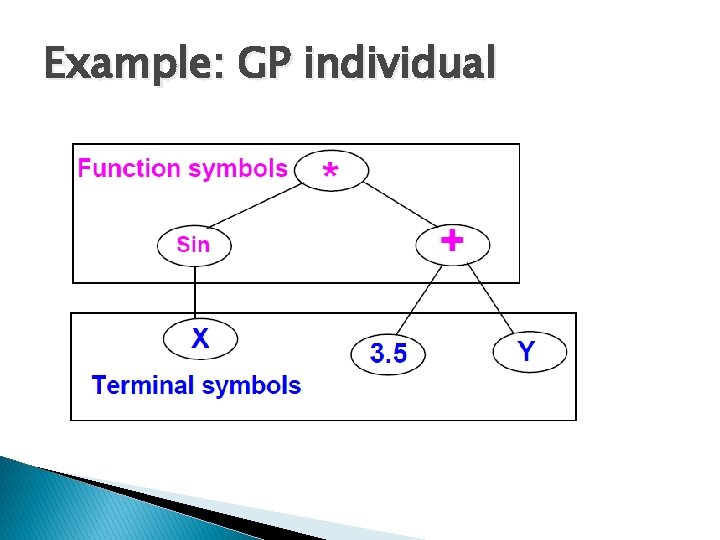 Example: GP individual

Function symbols
*
Sin
+
X
3.5
Y
Terminal symbols